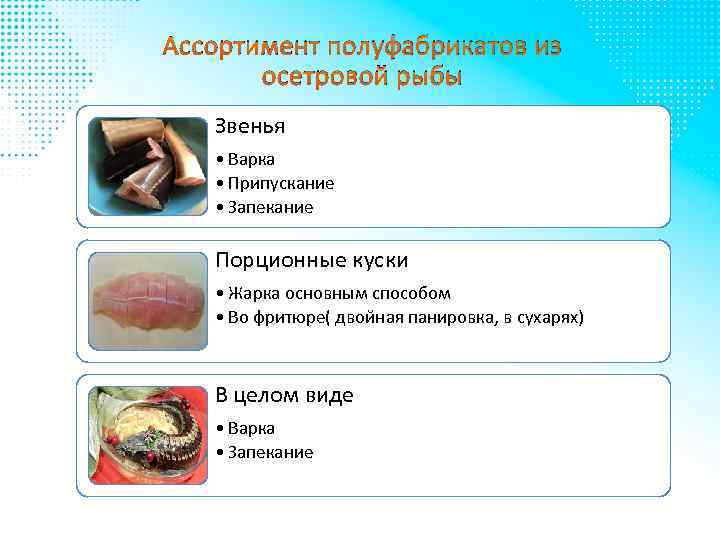 Ассортимент полуфабрикатов из осетровой рыбы

Звенья

• Варка
• Припускание
• Запекание

Порционные куски

• Жарка основным способом
• Во фритюре( двойная панировка, в сухарях)

В целом виде

• Варка
• Запекание